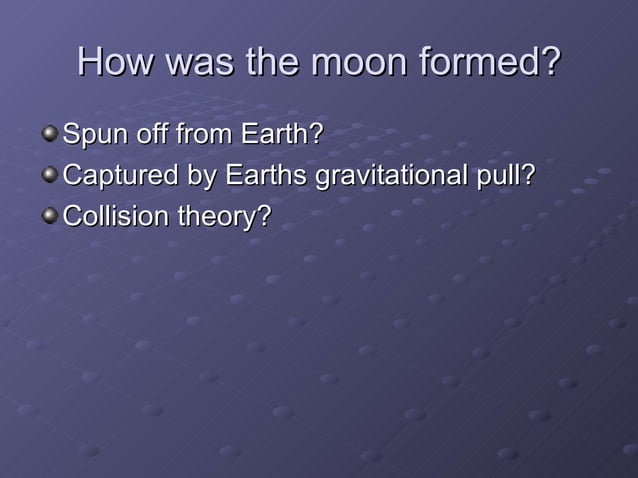 How was the moon formed?

Spun off from Earth?
Captured by Earths gravitational pull?
Collision theory?